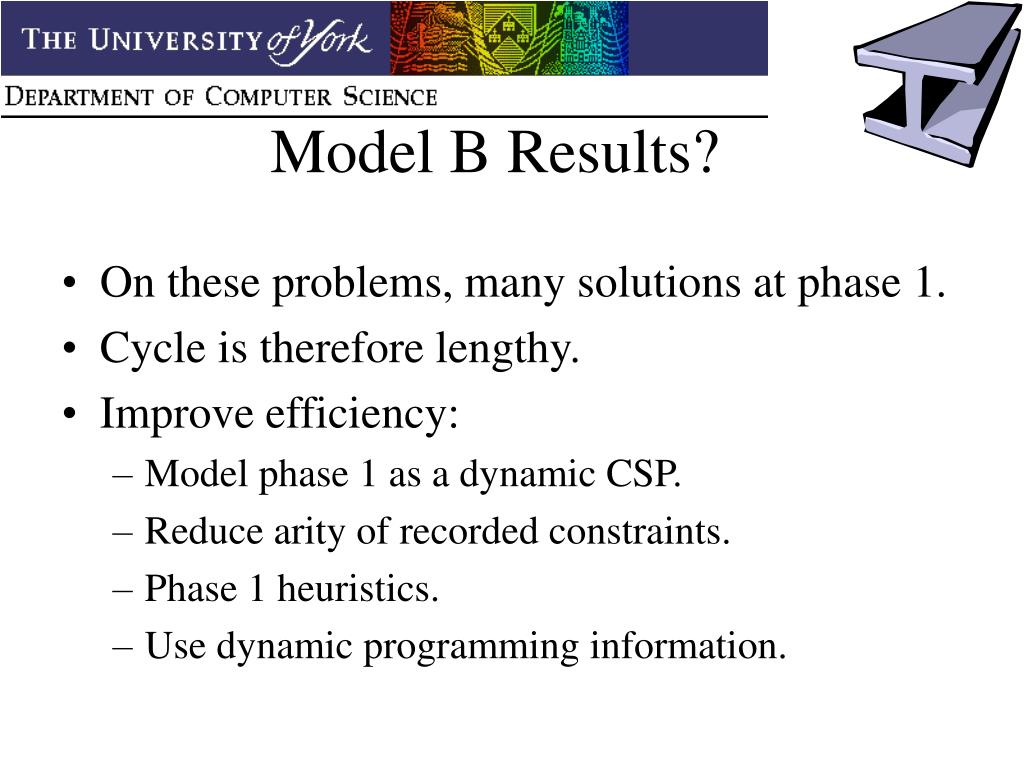 THE UNIVERSITY of York

DEPARTMENT OF COMPUTER SCIENCE

Model B Results?

• On these problems, many solutions at phase 1.
• Cycle is therefore lengthy.
• Improve efficiency:
– Model phase 1 as a dynamic CSP.
– Reduce arity of recorded constraints.
– Phase 1 heuristics.
– Use dynamic programming information.